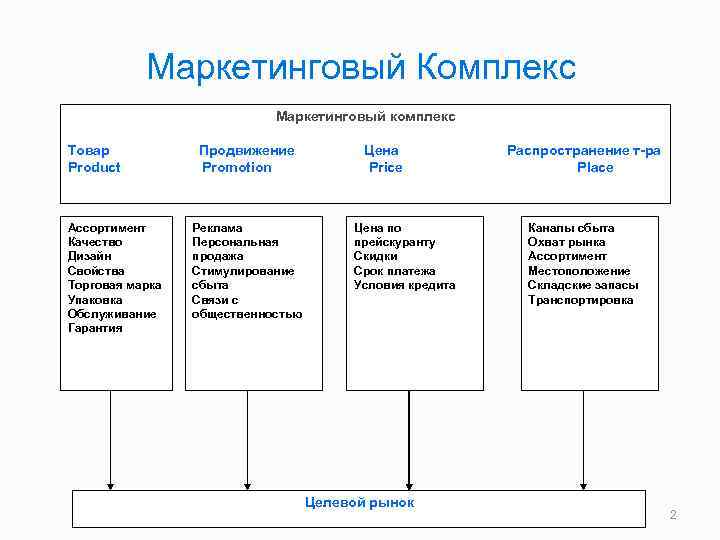 Маркетинговый Комплекс

Маркетинговый комплекс

Товар
Product

Продвижение
Promotion

Цена
Price

Распространение т-ра
Place

Ассортимент
Качество
Дизайн
Свойства
Торговая марка
Упаковка
Обслуживание
Гарантия

Реклама
Персональная продажа
Стимулирование сбыта
Связи с общественностью

Цена по прейскуранту
Скидки
Срок платежа
Условия кредита

Каналы сбыта
Охват рынка
Ассортимент
Местоположение
Складские запасы
Транспортировка

Целевой рынок

2